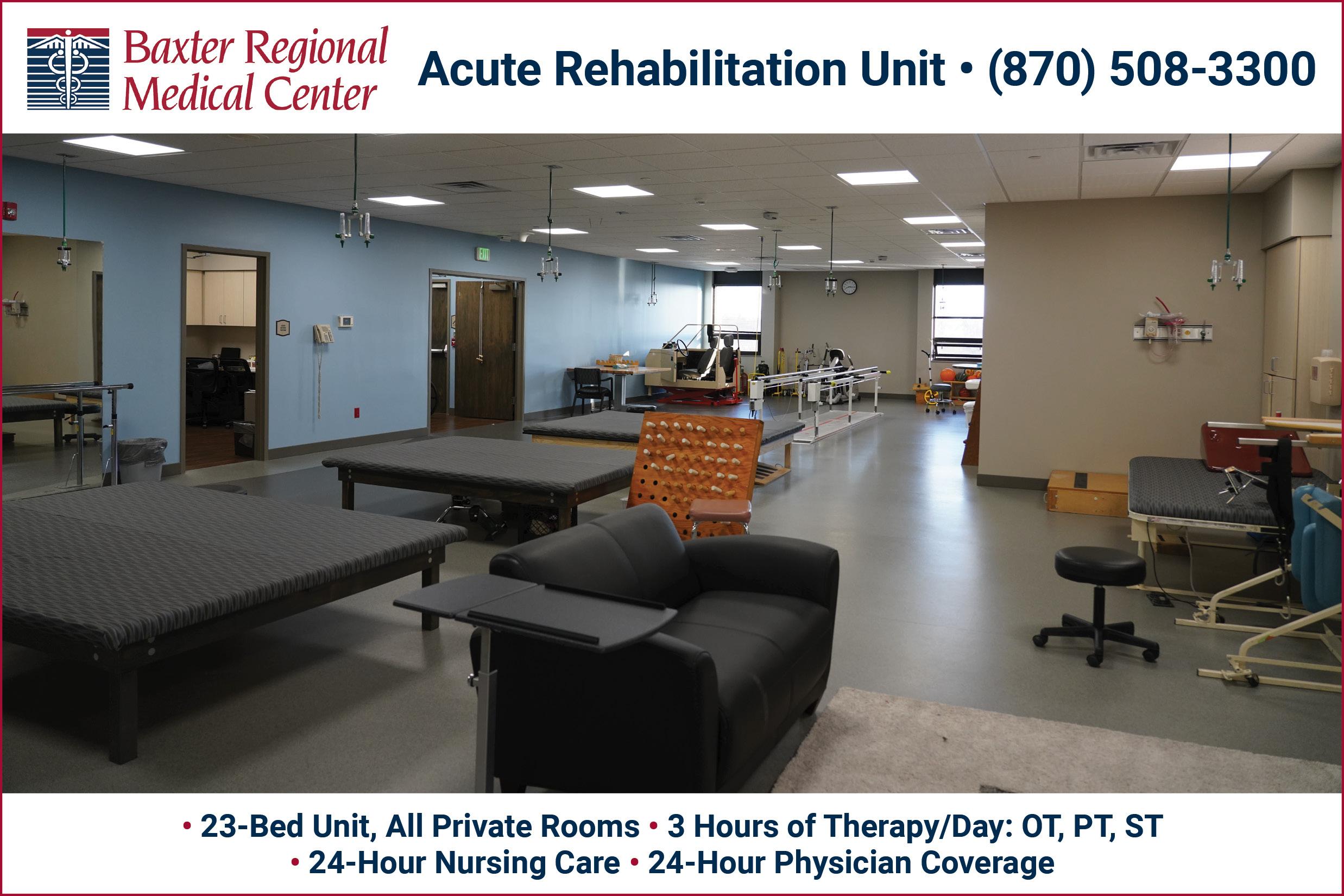 Baxter Regional Medical Center

Acute Rehabilitation Unit • (870) 508-3300

EXIT

• 23-Bed Unit, All Private Rooms • 3 Hours of Therapy/Day: OT, PT, ST
• 24-Hour Nursing Care • 24-Hour Physician Coverage